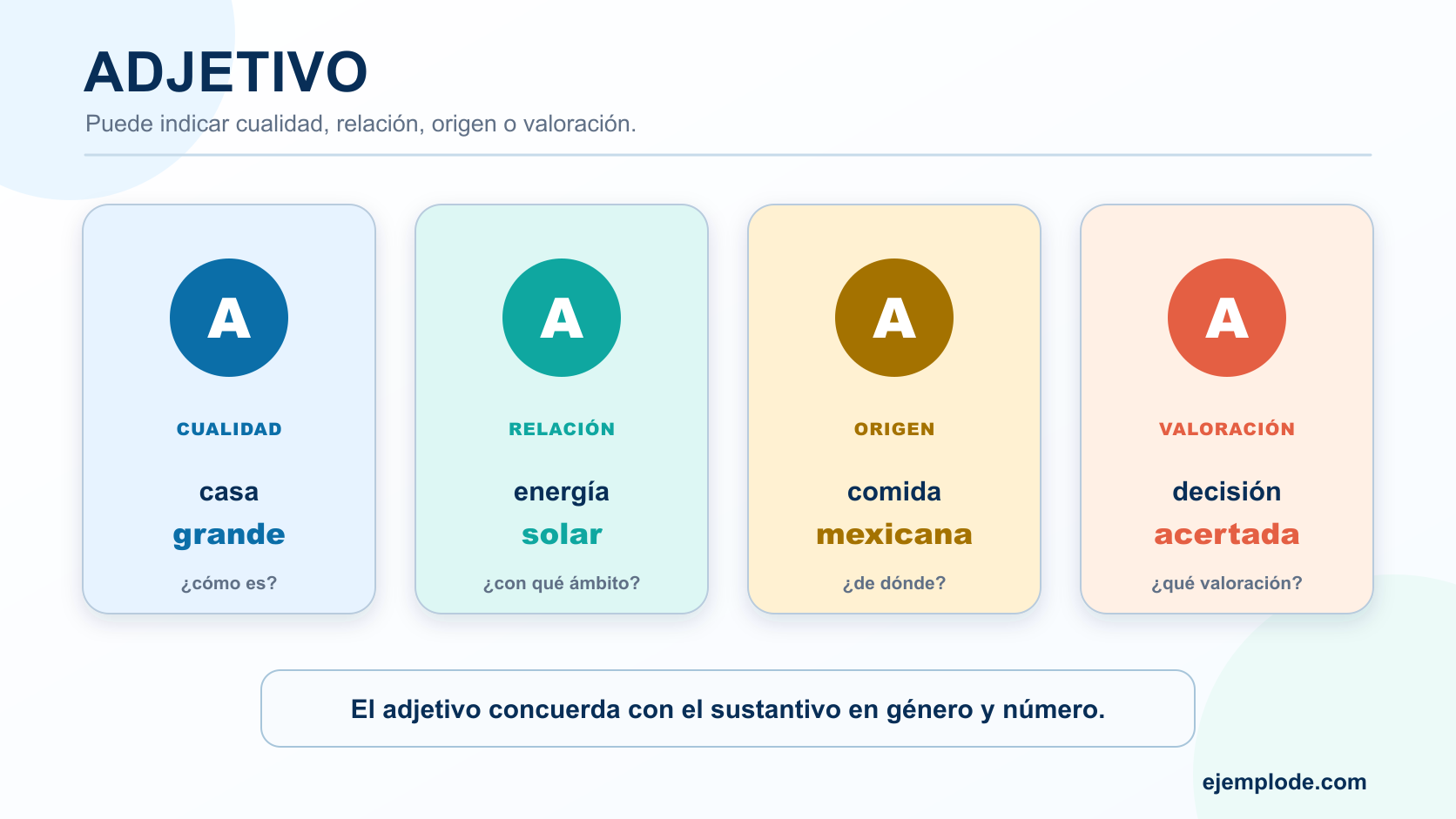 ADJETIVO

Puede indicar cualidad, relación, origen o valoración.

A

CUALIDAD

casa
grande

¿cómo es?

A

RELACIÓN

energía
solar

¿con qué ámbito?

A

ORIGEN

comida
mexicana

¿de dónde?

A

VALORACIÓN

decisión
acertada

¿qué valoración?

El adjetivo concuerda con el sustantivo en género y número.

ejemplode.com